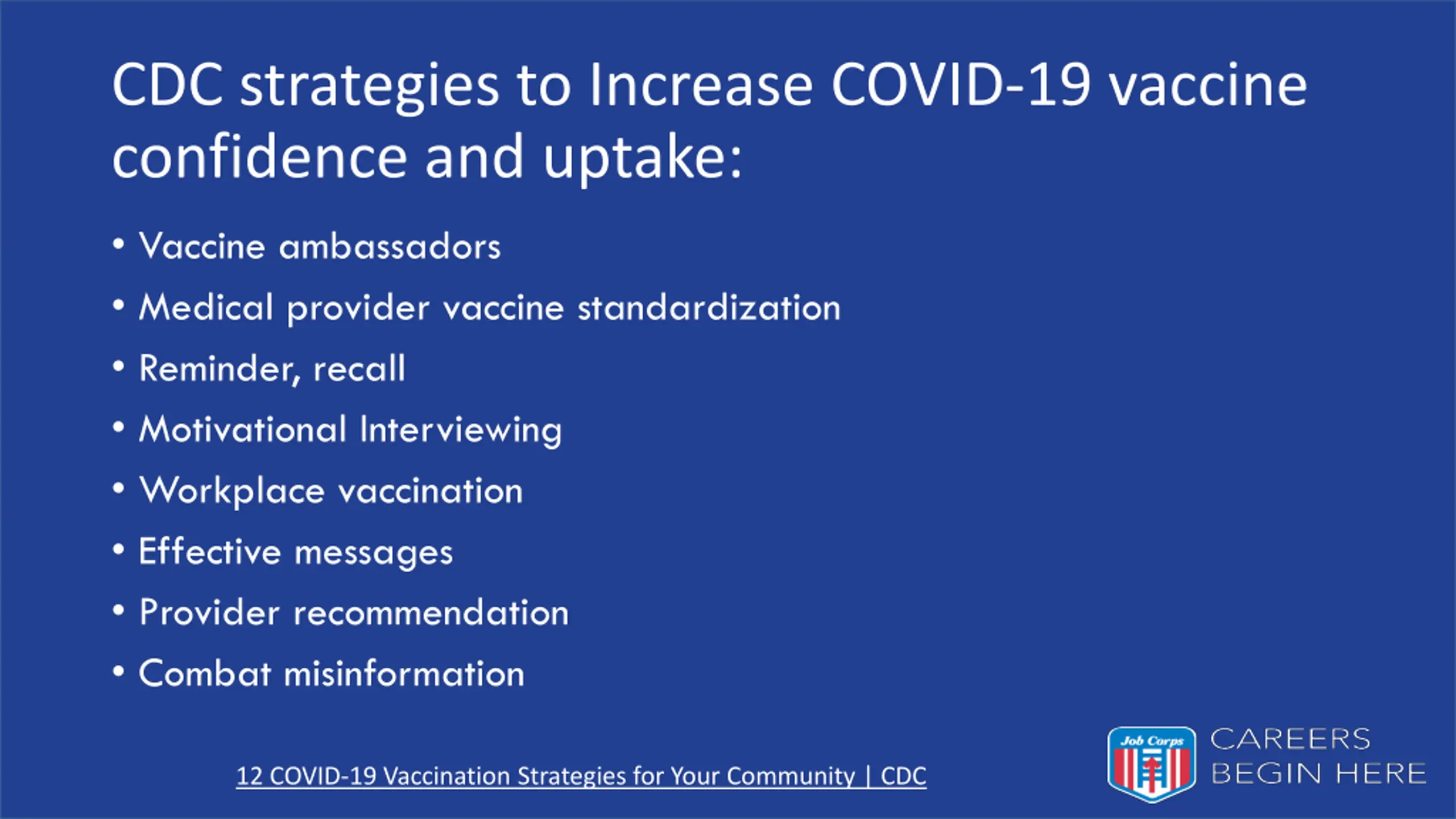 CDC strategies to Increase COVID-19 vaccine confidence and uptake:

• Vaccine ambassadors
• Medical provider vaccine standardization
• Reminder, recall
• Motivational Interviewing
• Workplace vaccination
• Effective messages
• Provider recommendation
• Combat misinformation

12 COVID-19 Vaccination Strategies for Your Community | CDC

Job Corps

CAREERS BEGIN HERE